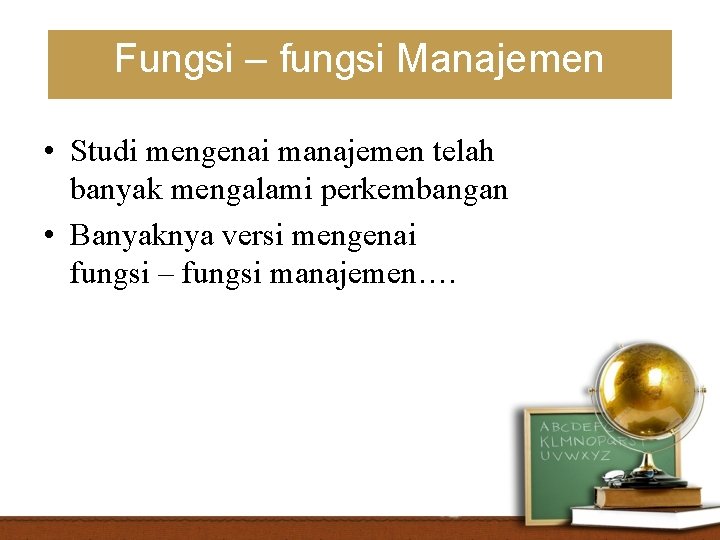 Fungsi – fungsi Manajemen

• Studi mengenai manajemen telah banyak mengalami perkembangan

• Banyaknya versi mengenai fungsi – fungsi manajemen….

ABCDEF
KLMNOPQ
UVWXYZ